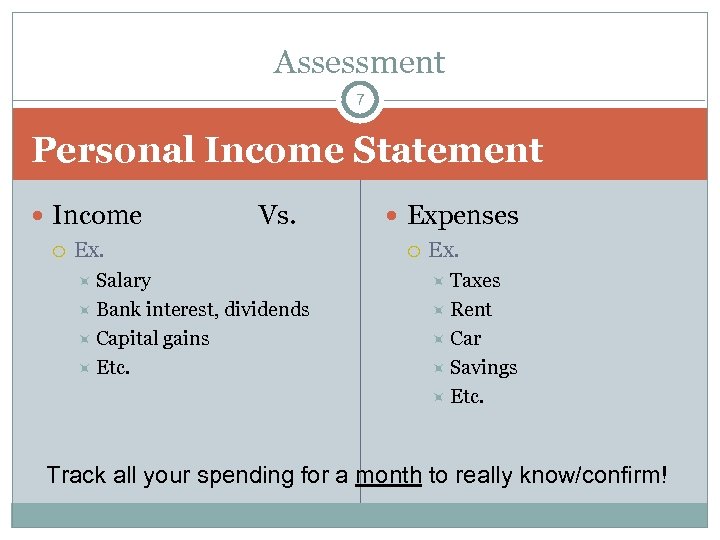 Assessment

7

Personal Income Statement

Income Vs.

Ex.

Salary

Bank interest, dividends

Capital gains

Etc.

Expenses

Ex.

Taxes

Rent

Car

Savings

Etc.

Track all your spending for a month to really know/confirm!